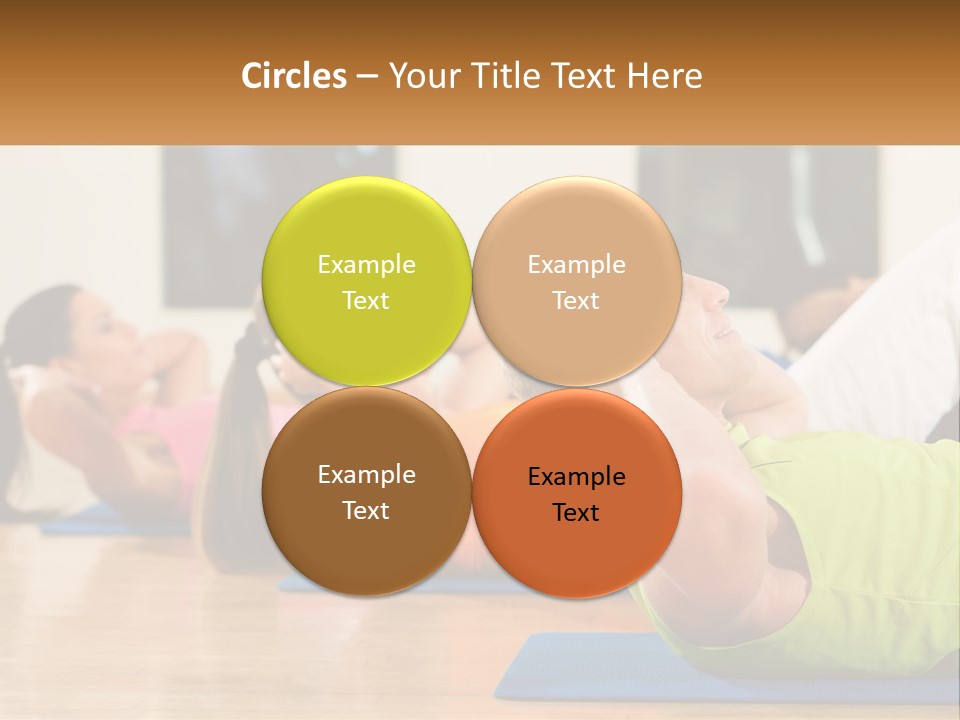 Circles – Your Title Text Here

Example Text

Example Text

Example Text

Example Text